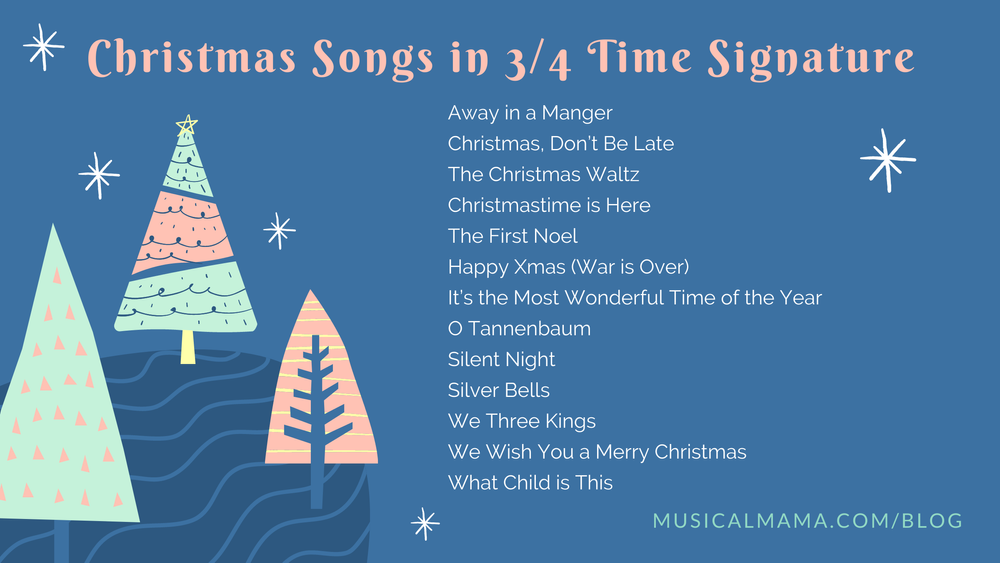 Christmas Songs in 3/4 Time Signature

Away in a Manger
Christmas, Don't Be Late
The Christmas Waltz
Christmastime is Here
The First Noel
Happy Xmas (War is Over)
It's the Most Wonderful Time of the Year
O Tannenbaum
Silent Night
Silver Bells
We Three Kings
We Wish You a Merry Christmas
What Child is This

MUSICALMAMA.COM/BLOG